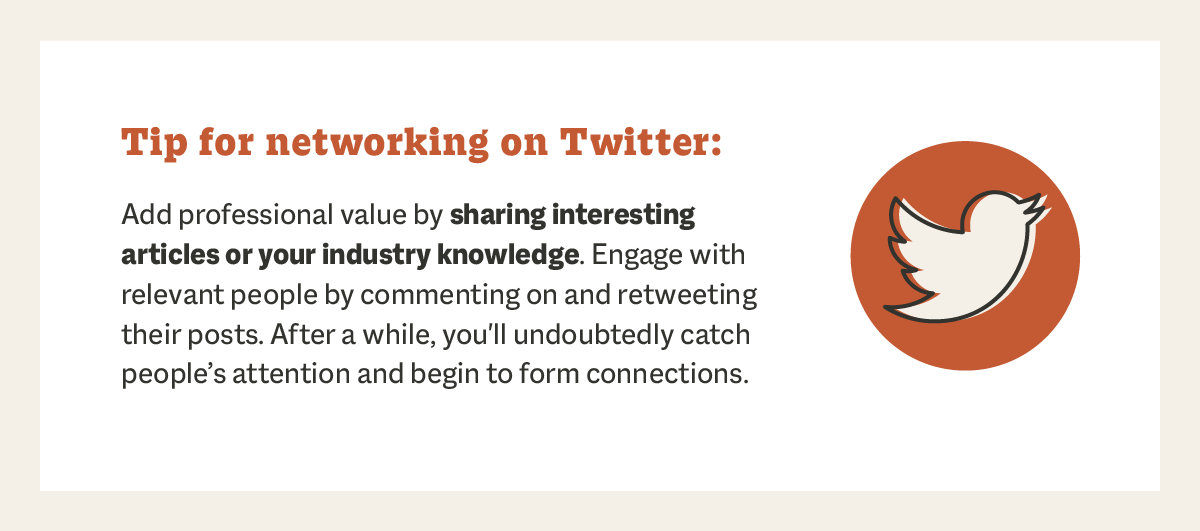 Tip for networking on Twitter:

Add professional value by sharing interesting articles or your industry knowledge. Engage with relevant people by commenting on and retweeting their posts. After a while, you'll undoubtedly catch people's attention and begin to form connections.